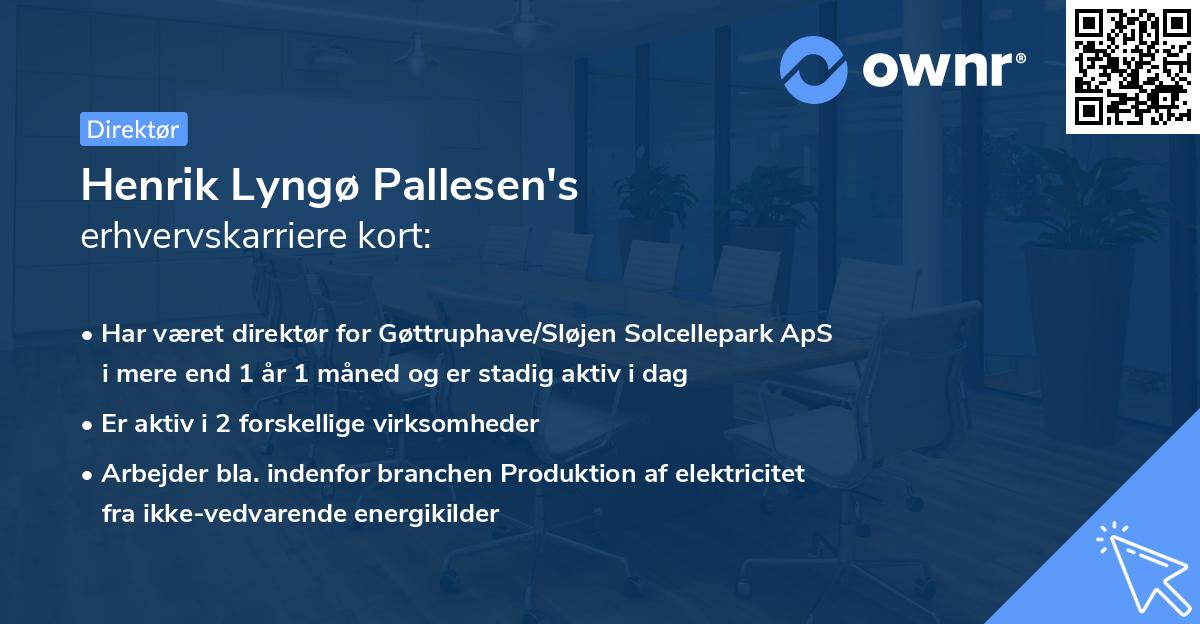 ownr®

Direktør

Henrik Lyngø Pallesen's
erhvervskarriere kort:

• Har været direktør for Gøttruphave/Sløjen Solcellepark ApS i mere end 1 år 1 måned og er stadig aktiv i dag

• Er aktiv i 2 forskellige virksomheder

• Arbejder bla. indenfor branchen Produktion af elektricitet fra ikke-vedvarende energikilder